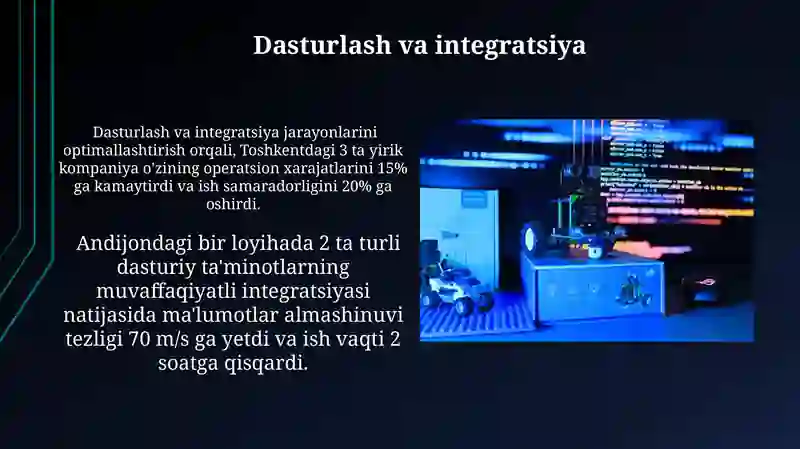 Dasturlash va integratsiya

Dasturlash va integratsiya jarayonlarini optimallashtirish orqali, Toshkentdagi 3 ta yirik kompaniya o'zining operatsion xarajatlarini 15% ga kamaytirdi va ish samaradorligini 20% ga oshirdi.

Andijondagi bir loyihada 2 ta turli dasturiy ta'minotlarning muvaffaqiyatli integratsiyasi natijasida ma'lumotlar almashinuvi tezligi 70 m/s ga yetdi va ish vaqti 2 soatga qisqardi.